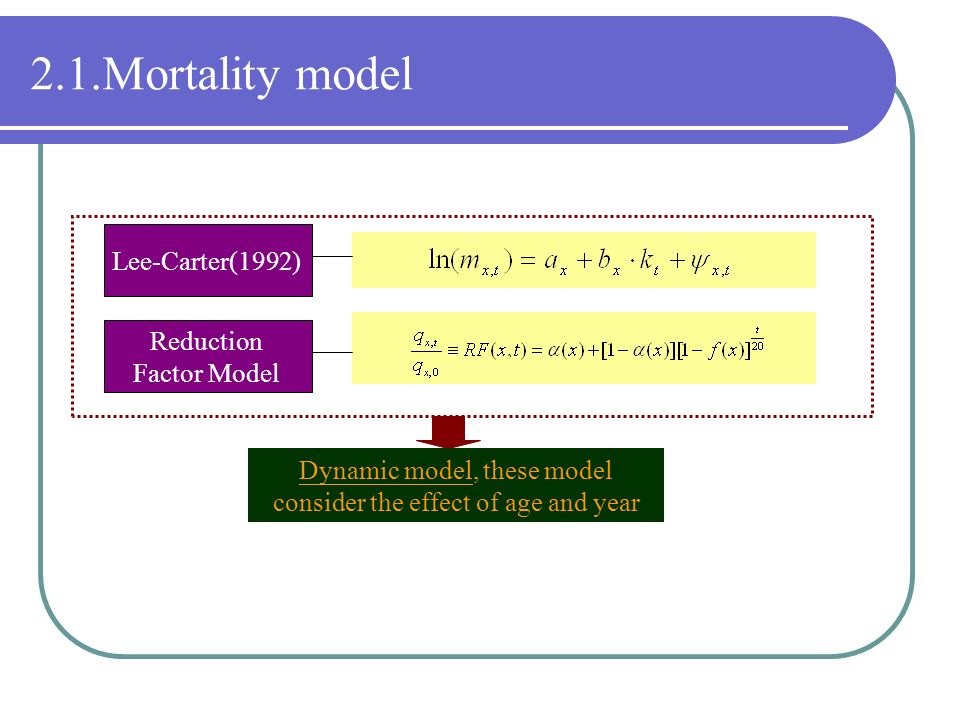 2.1.Mortality model

Lee-Carter(1992)

$\ln(m_{x,t}) = a_x + b_x \cdot k_t + \psi_{x,t}$

Reduction Factor Model

$\frac{q_{x,t}}{q_{x,0}} \equiv RF(x,t) = \alpha(x) + [1-\alpha(x)][1-f(x)]^{\frac{t}{20}}$

Dynamic model, these model consider the effect of age and year